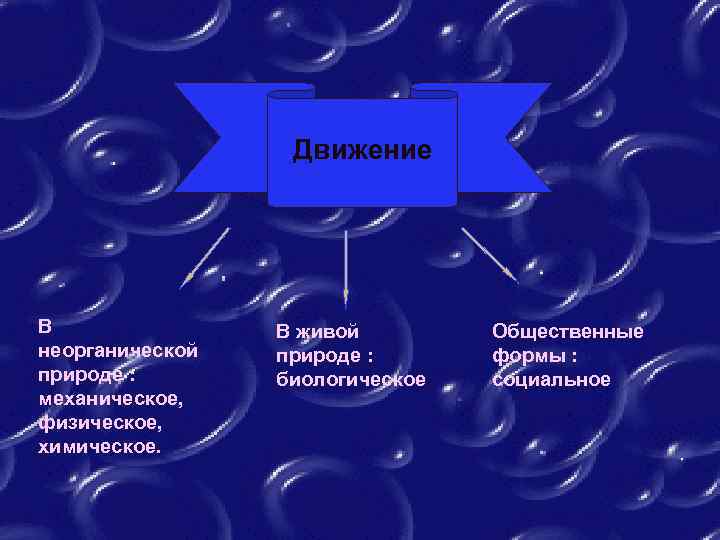 Движение

В неорганической природе : механическое, физическое, химическое.

В живой природе : биологическое

Общественные формы : социальное